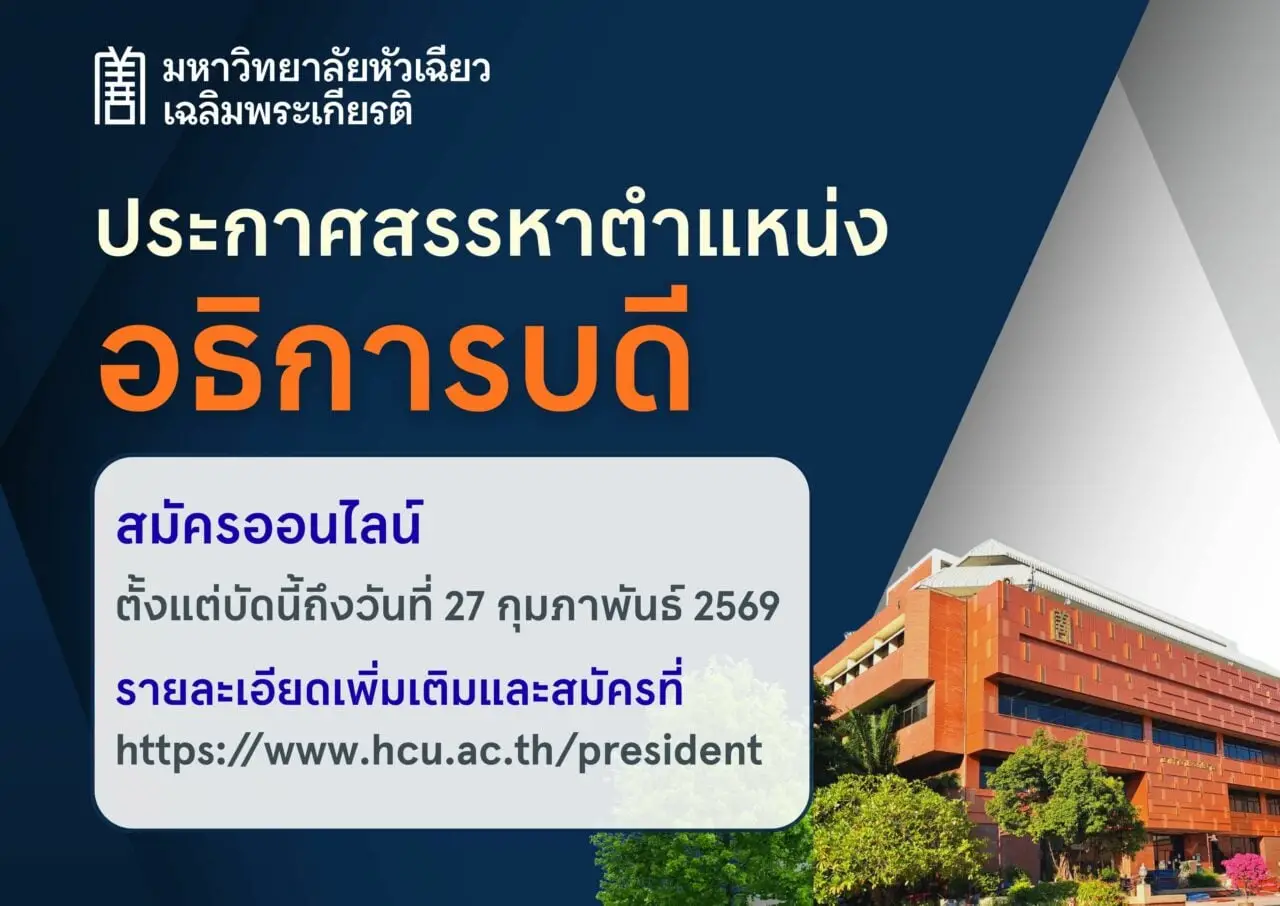 มหาวิทยาลัยหัวเฉียว
เฉลิมพระเกียรติ

ประกาศสรรหาตำแหน่ง
อธิการบดี

สมัครออนไลน์
ตั้งแต่บัดนี้ถึงวันที่ 27 กุมภาพันธ์ 2569

รายละเอียดเพิ่มเติมและสมัครที่
https://www.hcu.ac.th/president